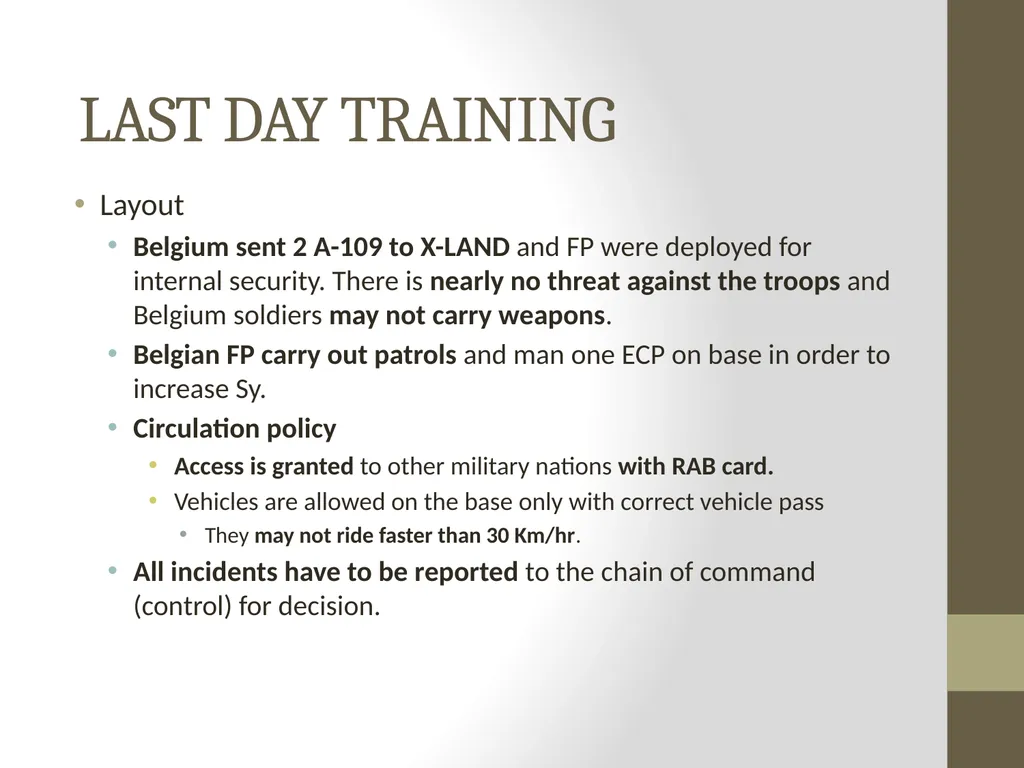 LAST DAY TRAINING

• Layout
  • Belgium sent 2 A-109 to X-LAND and FP were deployed for internal security. There is nearly no threat against the troops and Belgium soldiers may not carry weapons.
  • Belgian FP carry out patrols and man one ECP on base in order to increase Sy.
  • Circulation policy
    • Access is granted to other military nations with RAB card.
    • Vehicles are allowed on the base only with correct vehicle pass
      • They may not ride faster than 30 Km/hr.
  • All incidents have to be reported to the chain of command (control) for decision.